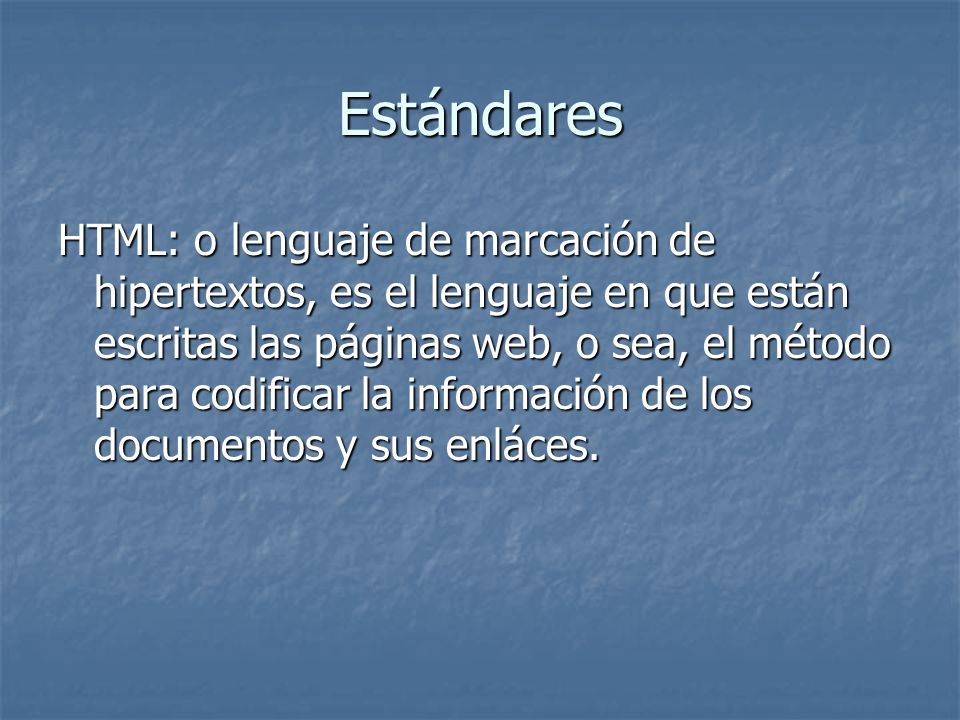 Estándares

HTML: o lenguaje de marcación de hipertextos, es el lenguaje en que están escritas las páginas web, o sea, el método para codificar la información de los documentos y sus enláces.